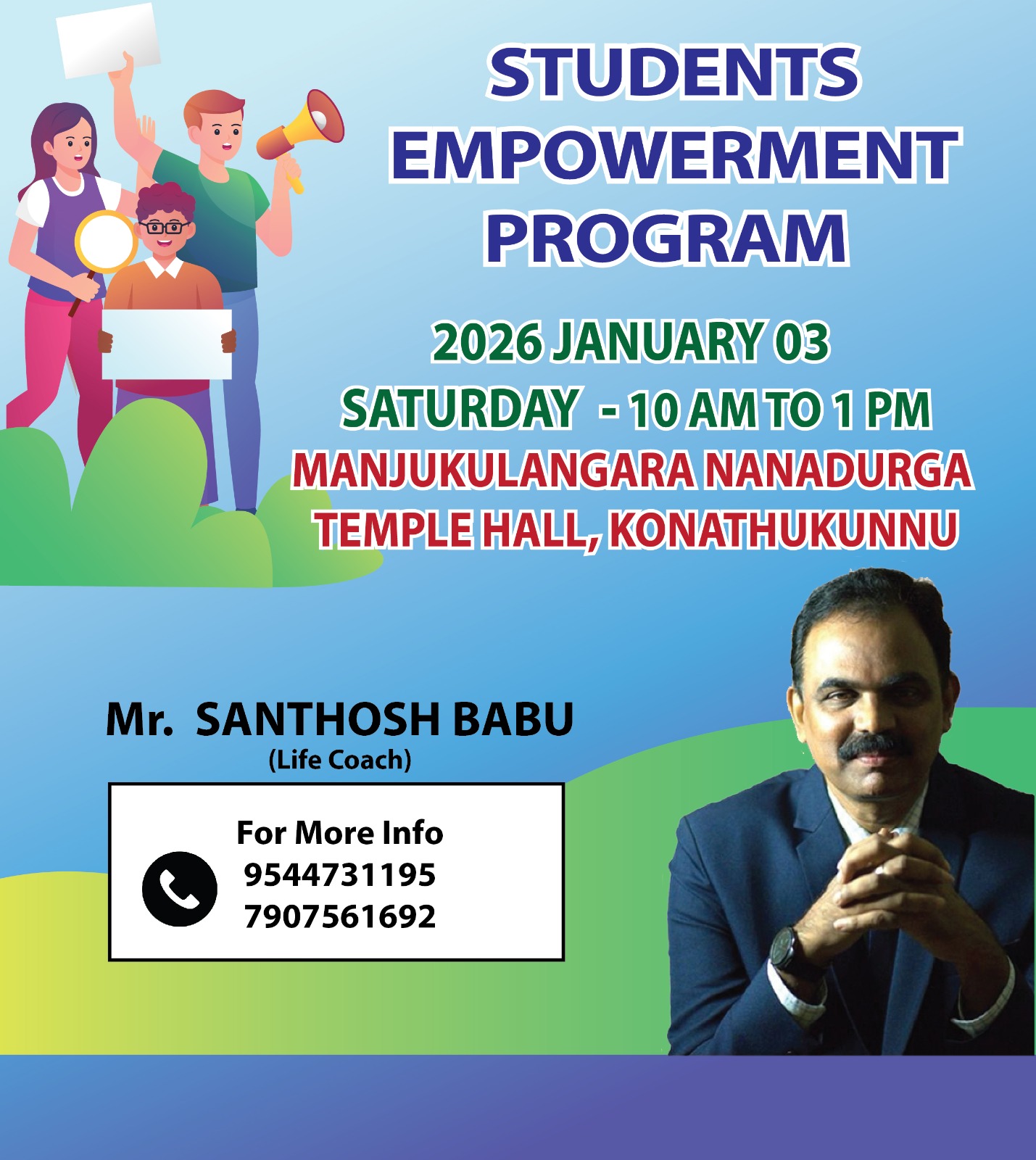 STUDENTS EMPOWERMENT PROGRAM

2026 JANUARY 03
SATURDAY - 10 AM TO 1 PM
MANJUKULANGARA NANADURGA TEMPLE HALL, KONATHUKUNNU

Mr. SANTHOSH BABU
(Life Coach)

For More Info
9544731195
7907561692